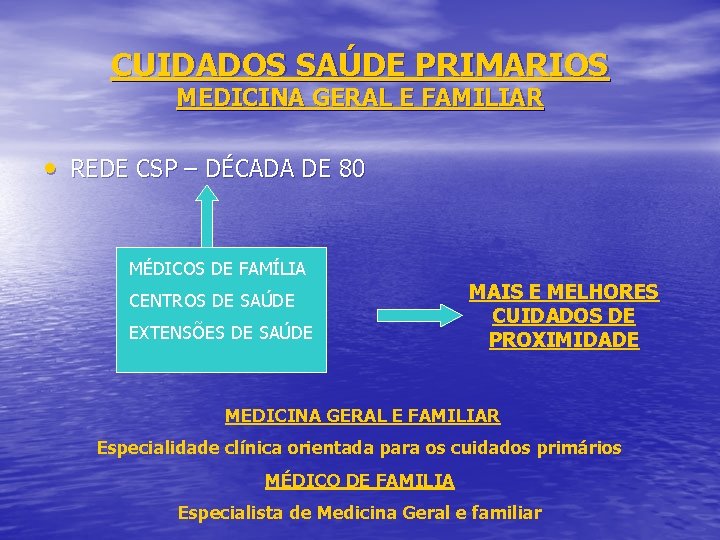 CUIDADOS SAÚDE PRIMARIOS
MEDICINA GERAL E FAMILIAR

• REDE CSP – DÉCADA DE 80

MÉDICOS DE FAMÍLIA
CENTROS DE SAÚDE
EXTENSÕES DE SAÚDE

MAIS E MELHORES CUIDADOS DE PROXIMIDADE

MEDICINA GERAL E FAMILIAR
Especialidade clínica orientada para os cuidados primários
MÉDICO DE FAMILIA
Especialista de Medicina Geral e familiar